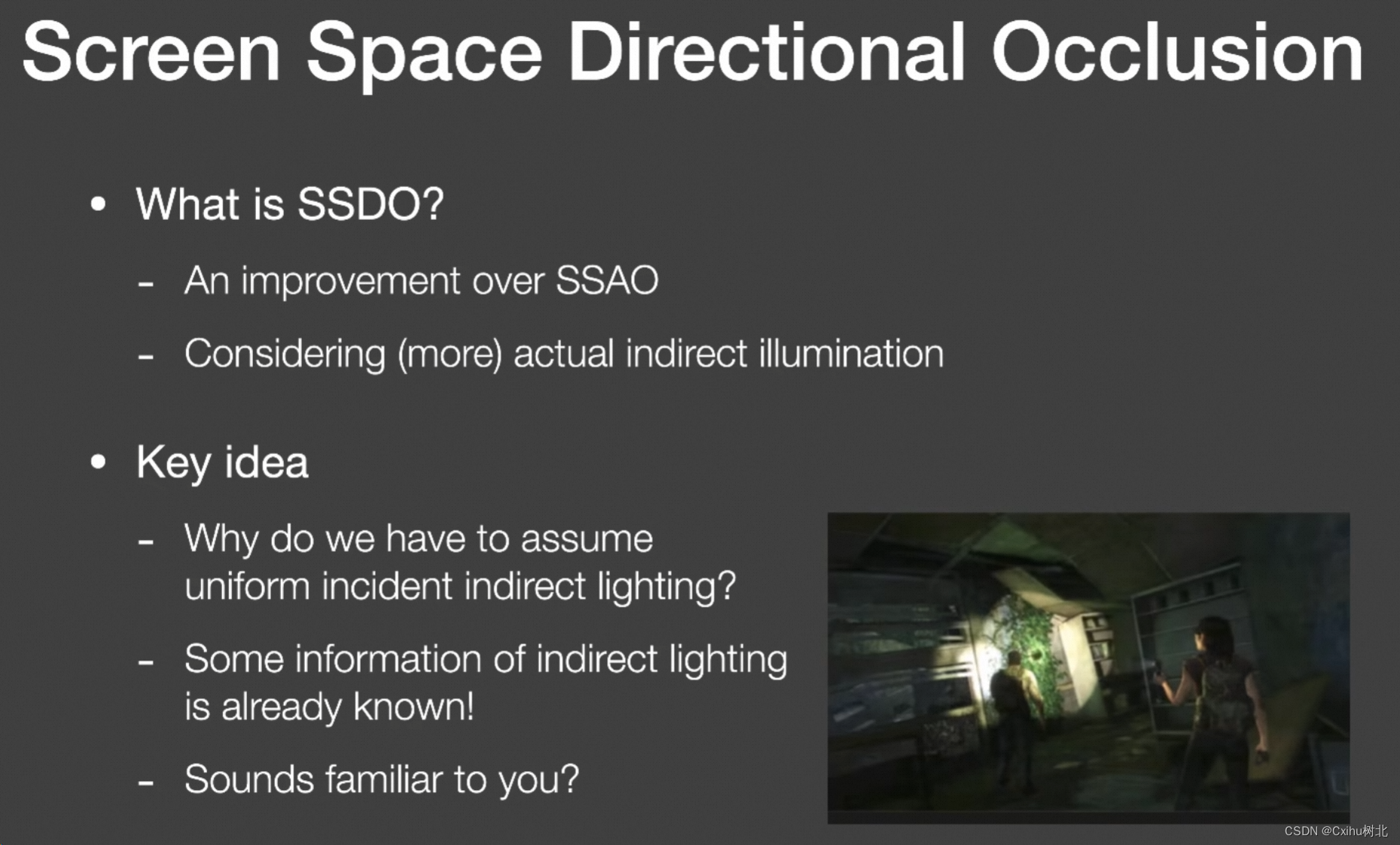 Screen Space Directional Occlusion

• What is SSDO?

- An improvement over SSAO

- Considering (more) actual indirect illumination

• Key idea

- Why do we have to assume uniform incident indirect lighting?

- Some information of indirect lighting is already known!

- Sounds familiar to you?

CSDN @Cxihu树北